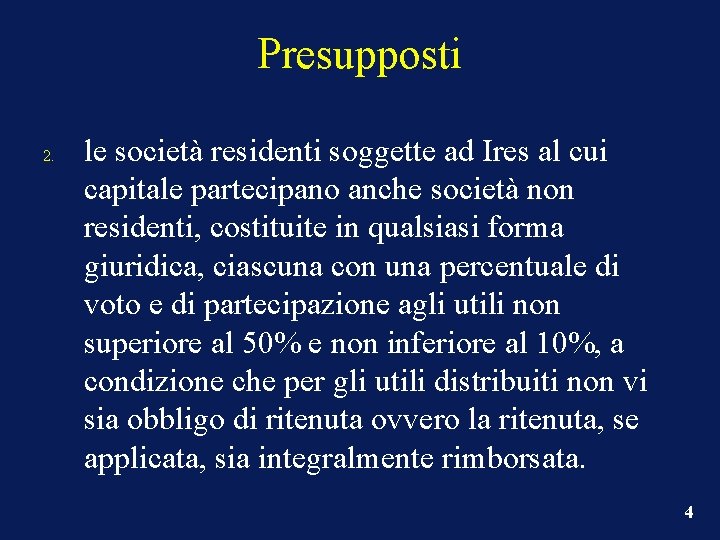 Presupposti

2. le società residenti soggette ad Ires al cui capitale partecipano anche società non residenti, costituite in qualsiasi forma giuridica, ciascuna con una percentuale di voto e di partecipazione agli utili non superiore al 50% e non inferiore al 10%, a condizione che per gli utili distribuiti non vi sia obbligo di ritenuta ovvero la ritenuta, se applicata, sia integralmente rimborsata.

4